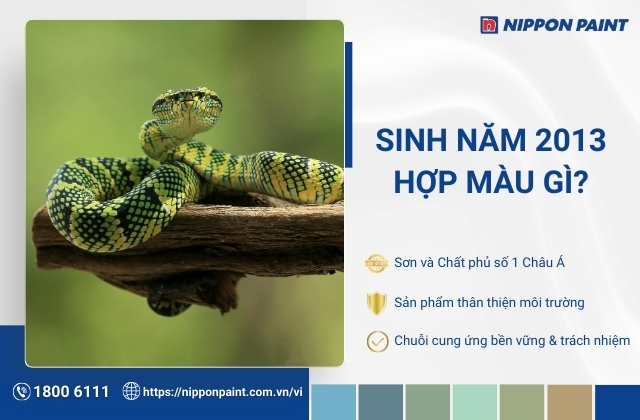 NIPPON PAINT

SINH NĂM 2013 HỢP MÀU GÌ?

Sơn và Chất phủ số 1 Châu Á

Sản phẩm thân thiện môi trường

Chuỗi cung ứng bền vững & trách nhiệm

1800 6111

https://nipponpaint.com.vn/vi